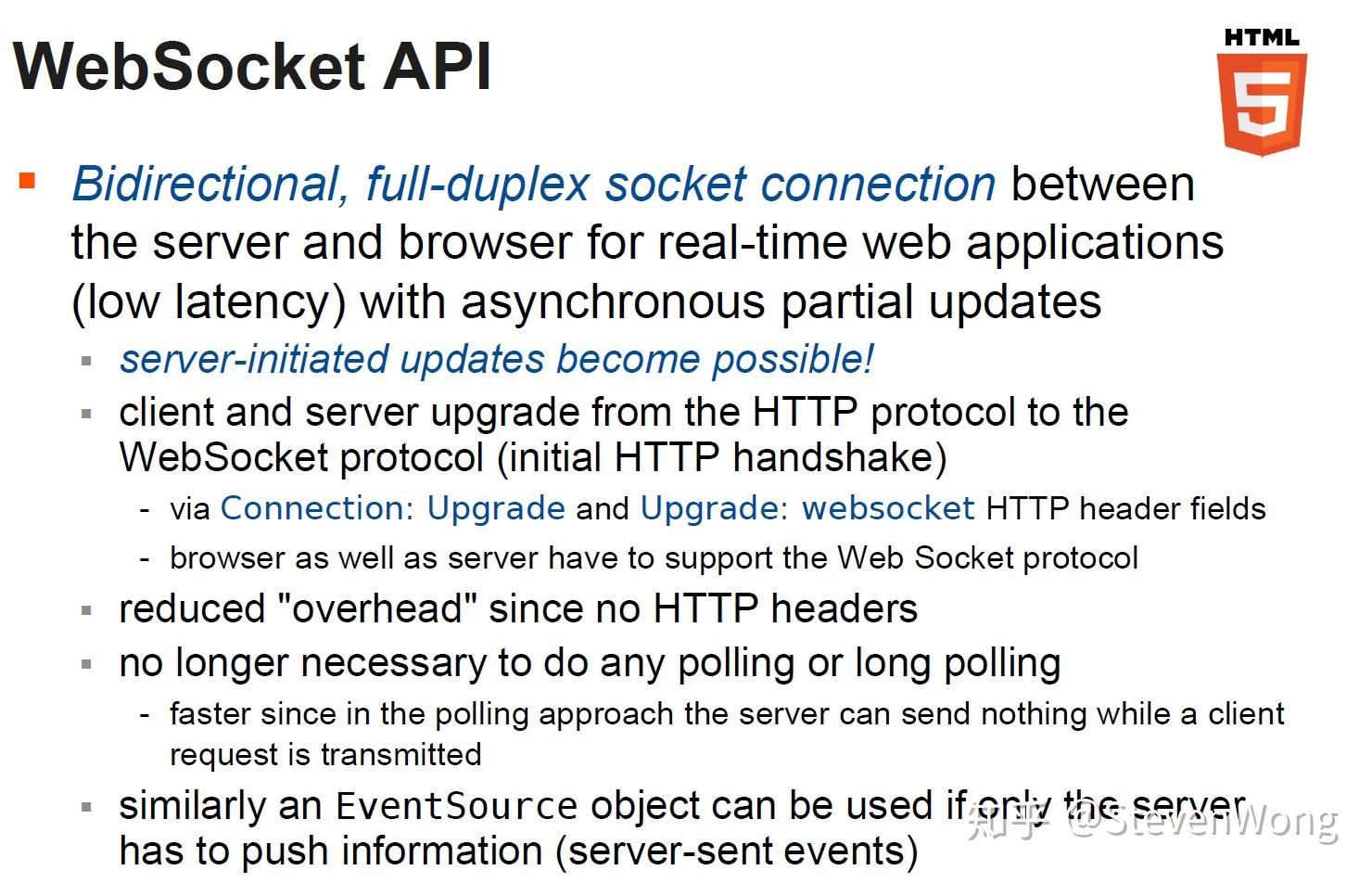 WebSocket API

HTML 5

▪ Bidirectional, full-duplex socket connection between the server and browser for real-time web applications (low latency) with asynchronous partial updates

▪ server-initiated updates become possible!

▪ client and server upgrade from the HTTP protocol to the WebSocket protocol (initial HTTP handshake)

- via Connection: Upgrade and Upgrade: websocket HTTP header fields

- browser as well as server have to support the Web Socket protocol

▪ reduced "overhead" since no HTTP headers

▪ no longer necessary to do any polling or long polling

- faster since in the polling approach the server can send nothing while a client request is transmitted

▪ similarly an EventSource object can be used if only the server has to push information (server-sent events)

知乎 @StevenWong